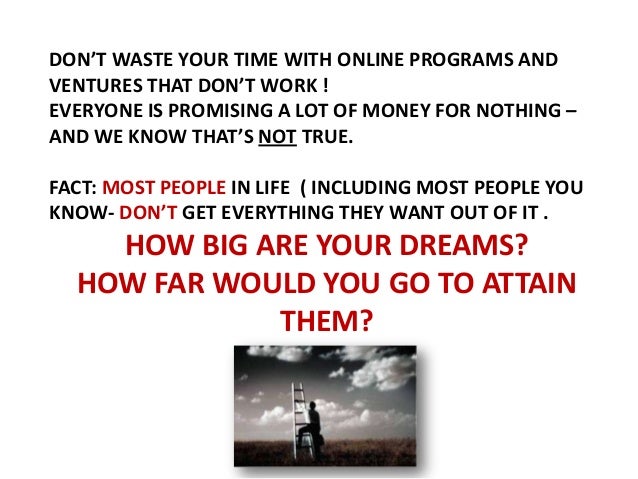 DON'T WASTE YOUR TIME WITH ONLINE PROGRAMS AND VENTURES THAT DON'T WORK !
EVERYONE IS PROMISING A LOT OF MONEY FOR NOTHING – AND WE KNOW THAT'S NOT TRUE.

FACT: MOST PEOPLE IN LIFE ( INCLUDING MOST PEOPLE YOU KNOW- DON'T GET EVERYTHING THEY WANT OUT OF IT .

HOW BIG ARE YOUR DREAMS?
HOW FAR WOULD YOU GO TO ATTAIN THEM?